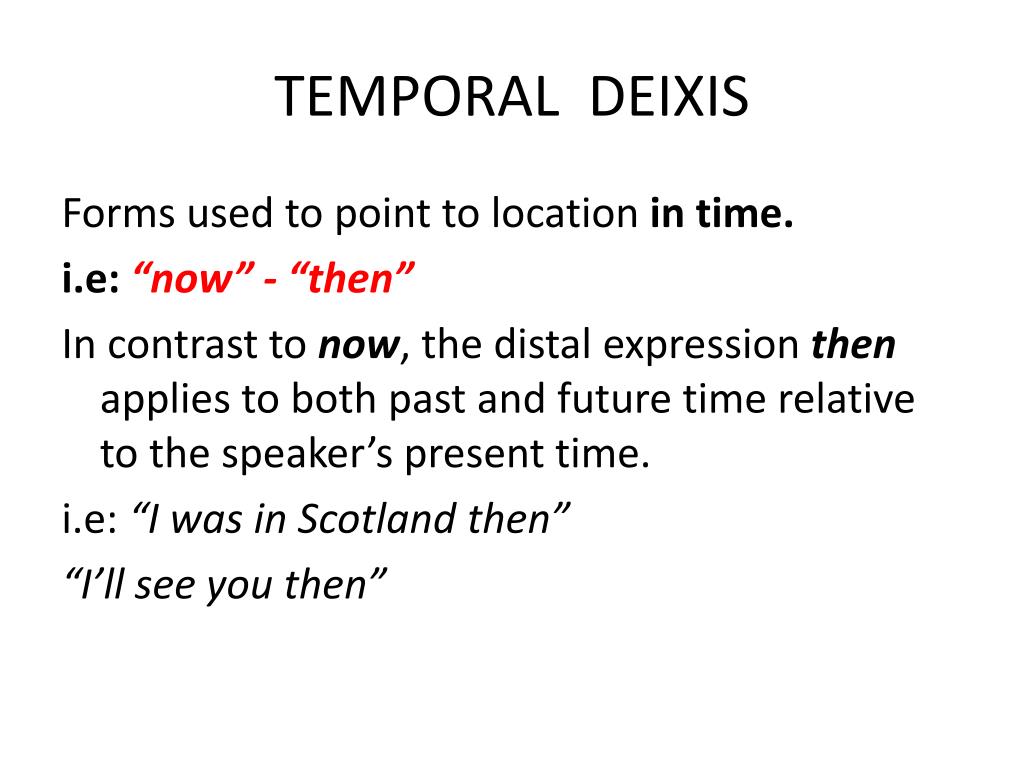 TEMPORAL DEIXIS

Forms used to point to location in time.

i.e: “now” - “then”

In contrast to now, the distal expression then applies to both past and future time relative to the speaker’s present time.

i.e: “I was in Scotland then”

“I’ll see you then”